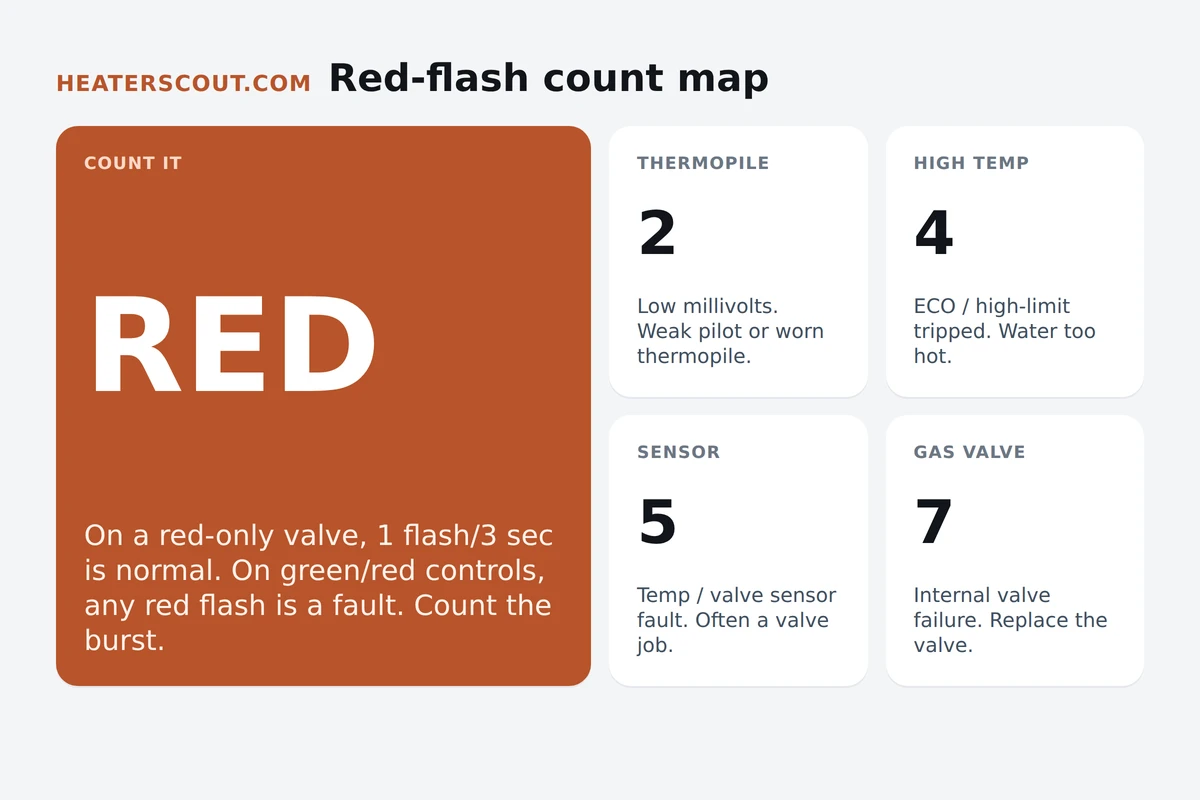 HEATERSCOUT.COM Red-flash count map

COUNT IT

RED

On a red-only valve, 1 flash/3 sec is normal. On green/red controls, any red flash is a fault. Count the burst.

THERMOPILE

2

Low millivolts. Weak pilot or worn thermopile.

HIGH TEMP

4

ECO / high-limit tripped. Water too hot.

SENSOR

5

Temp / valve sensor fault. Often a valve job.

GAS VALVE

7

Internal valve failure. Replace the valve.